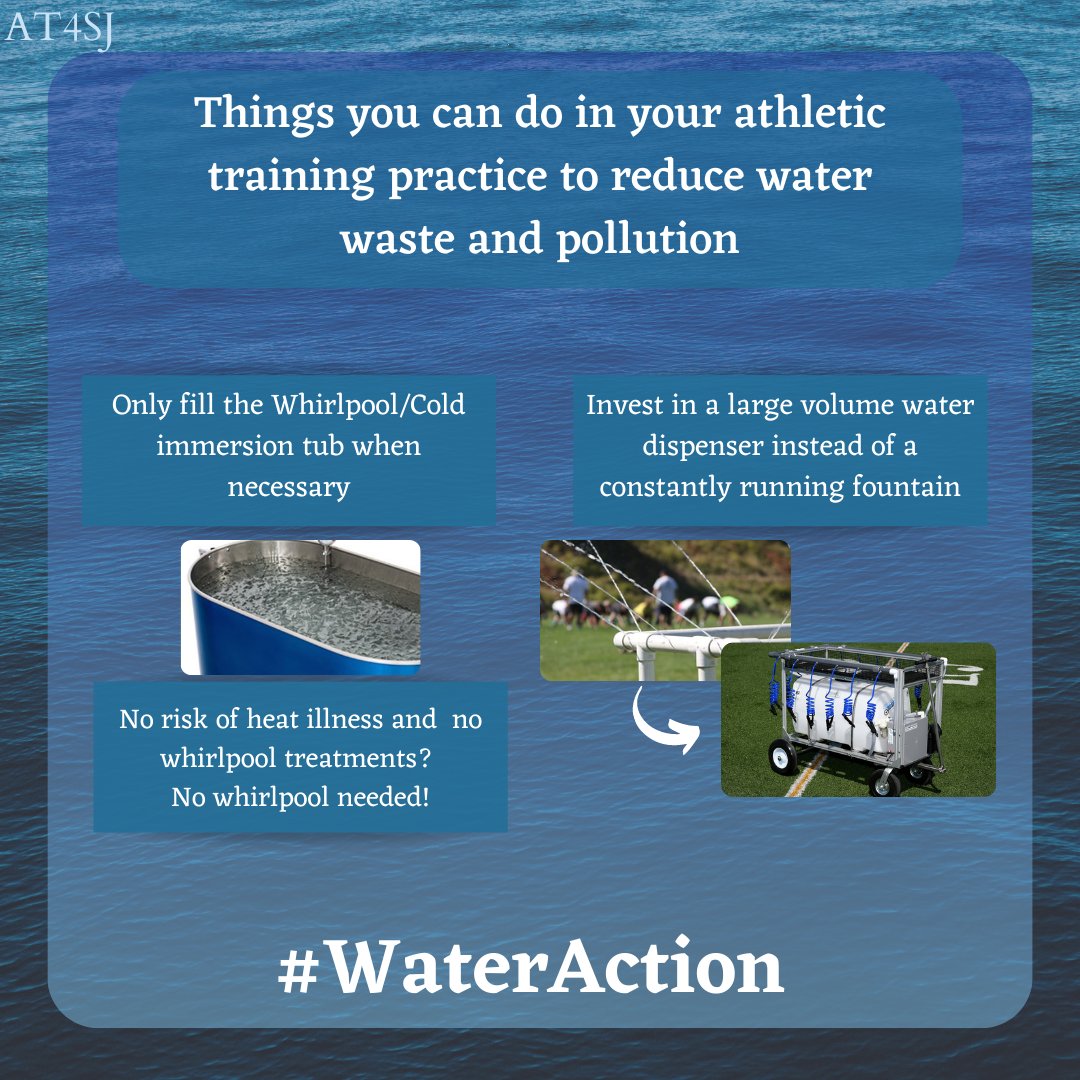 AT4SJ

Things you can do in your athletic training practice to reduce water waste and pollution

Only fill the Whirlpool/Cold immersion tub when necessary

No risk of heat illness and no whirlpool treatments? No whirlpool needed!

Invest in a large volume water dispenser instead of a constantly running fountain

#WaterAction